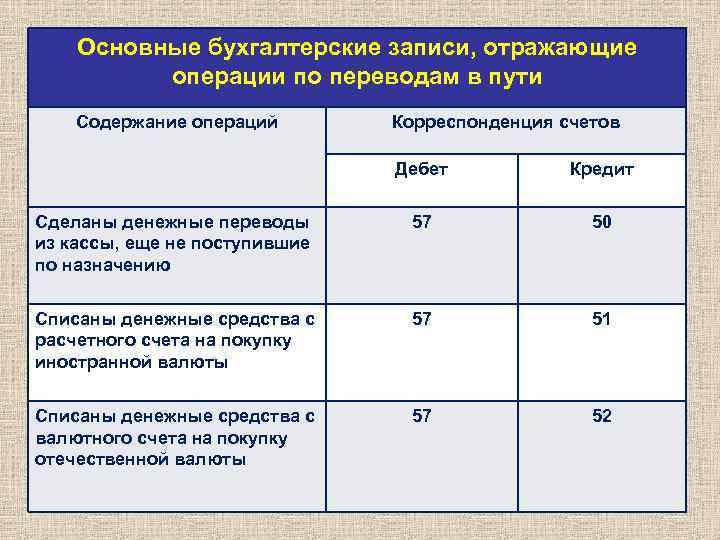 Основные бухгалтерские записи, отражающие операции по переводам в пути

| Содержание операций | Корреспонденция счетов | |
|---|---|---|
| | Дебет | Кредит |
| Сделаны денежные переводы из кассы, еще не поступившие по назначению | 57 | 50 |
| Списаны денежные средства с расчетного счета на покупку иностранной валюты | 57 | 51 |
| Списаны денежные средства с валютного счета на покупку отечественной валюты | 57 | 52 |